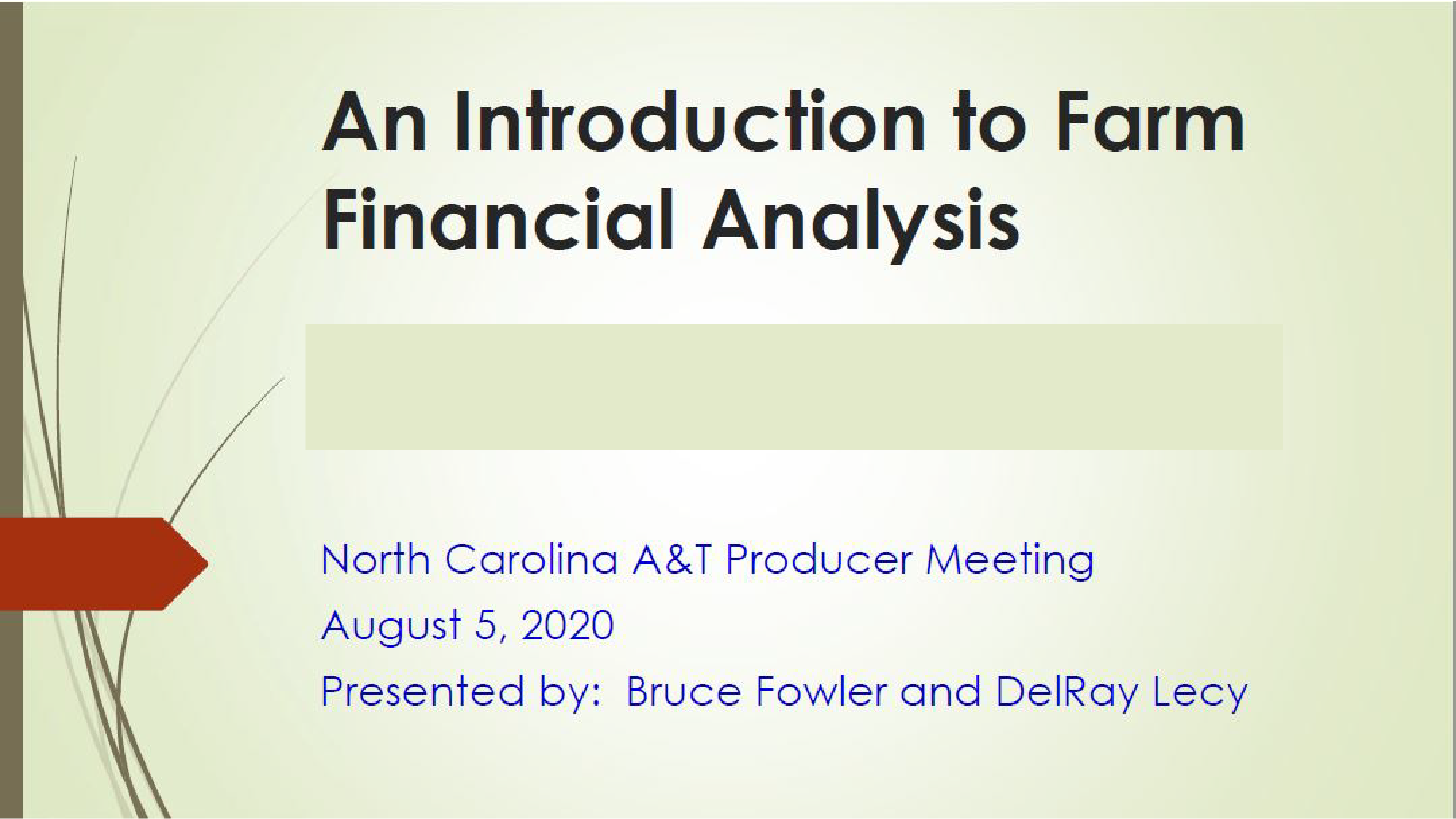 An Introduction to Farm Financial Analysis

North Carolina A&T Producer Meeting

August 5, 2020

Presented by: Bruce Fowler and DelRay Lecy